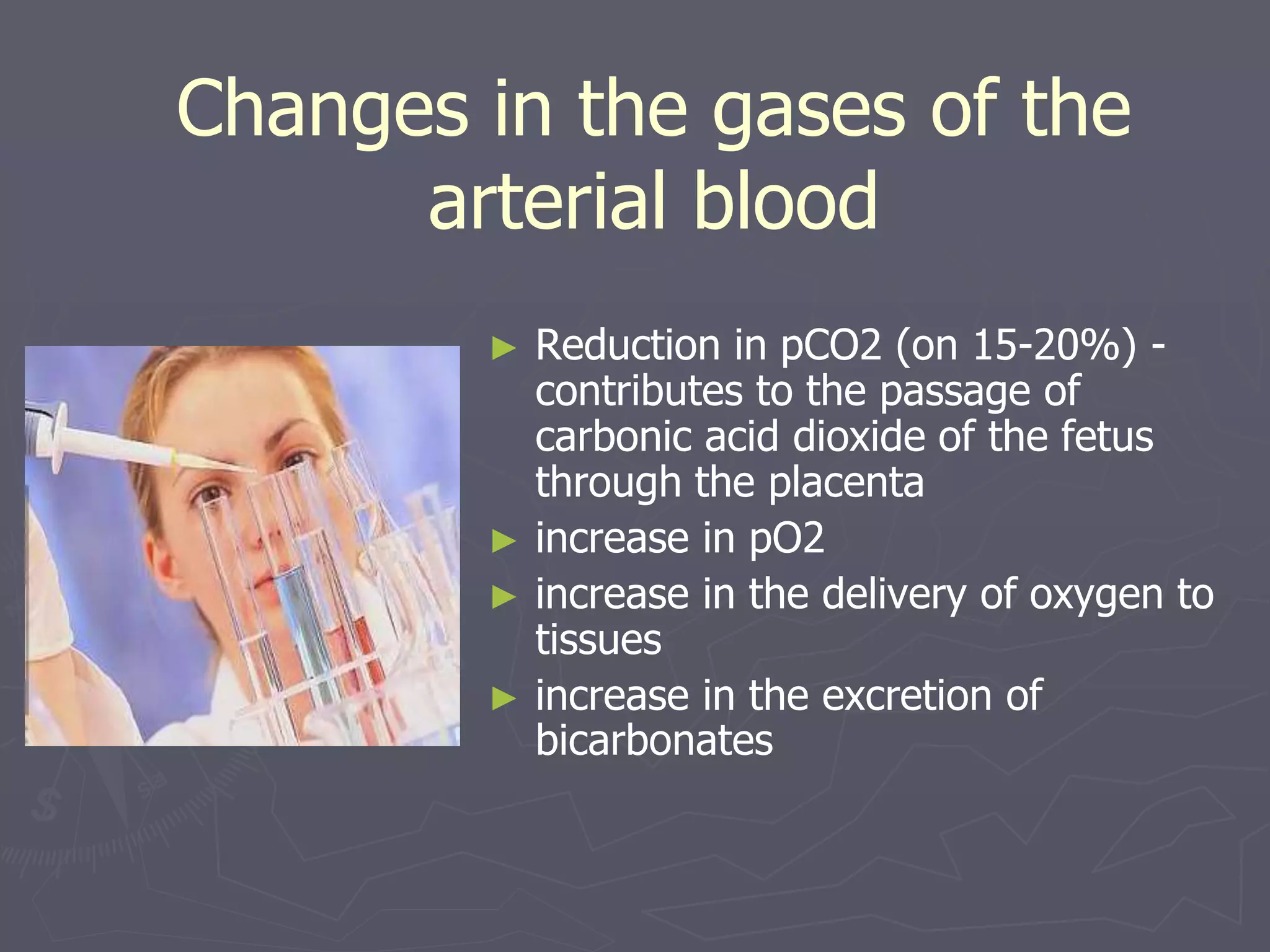 Changes in the gases of the arterial blood

► Reduction in pCO2 (on 15-20%) - contributes to the passage of carbonic acid dioxide of the fetus through the placenta
► increase in pO2
► increase in the delivery of oxygen to tissues
► increase in the excretion of bicarbonates